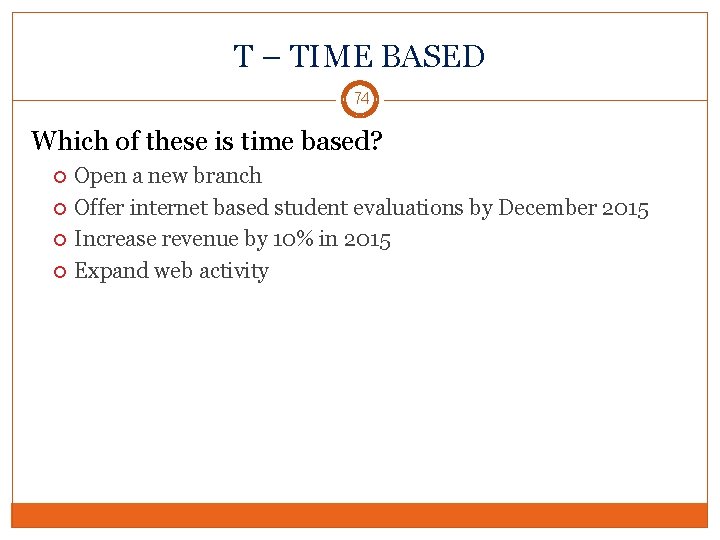 T – TIME BASED

74

Which of these is time based?

Open a new branch

Offer internet based student evaluations by December 2015

Increase revenue by 10% in 2015

Expand web activity